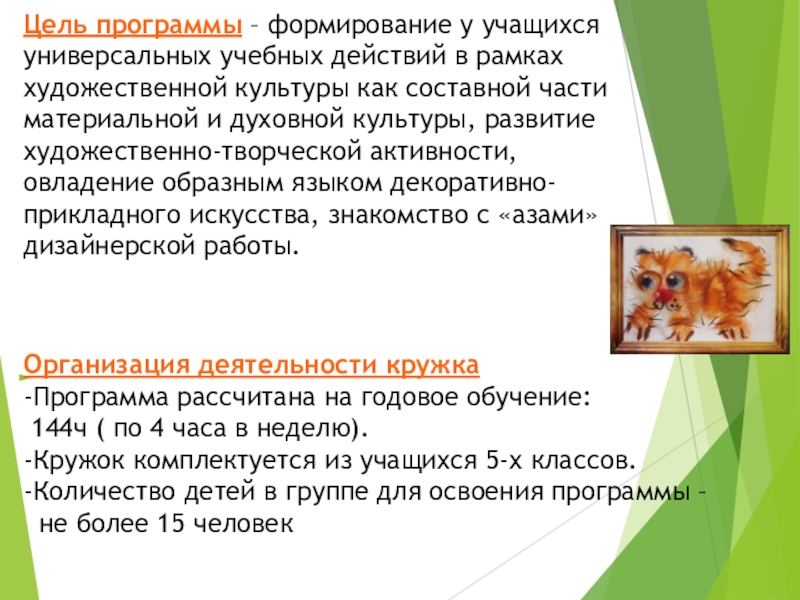 Цель программы – формирование у учащихся универсальных учебных действий в рамках художественной культуры как составной части материальной и духовной культуры, развитие художественно-творческой активности, овладение образным языком декоративно-прикладного искусства, знакомство с «азами» дизайнерской работы.

Организация деятельности кружка
-Программа рассчитана на годовое обучение:
144ч ( по 4 часа в неделю).
-Кружок комплектуется из учащихся 5-х классов.
-Количество детей в группе для освоения программы – не более 15 человек